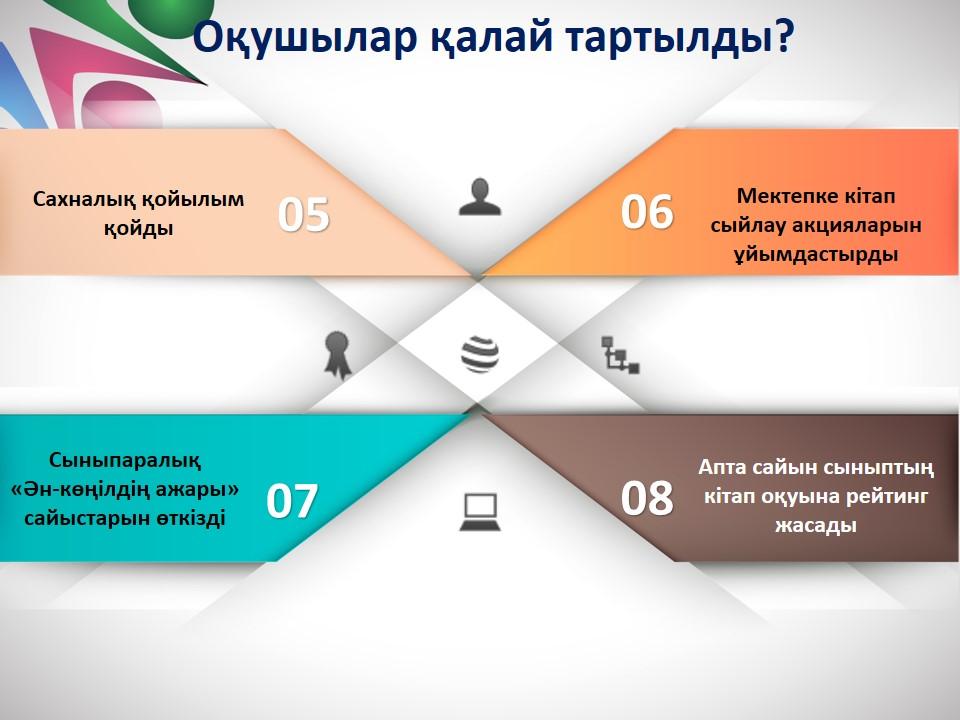 Оқушылар қалай тартылды?

Сахналық қойылым қойды

05

06

Мектепке кітап сыйлау акцияларын ұйымдастырды

Сыныпаралық «Ән-көңілдің ажары» сайыстарын өткізді

07

08

Апта сайын сыныптың кітап оқуына рейтинг жасады